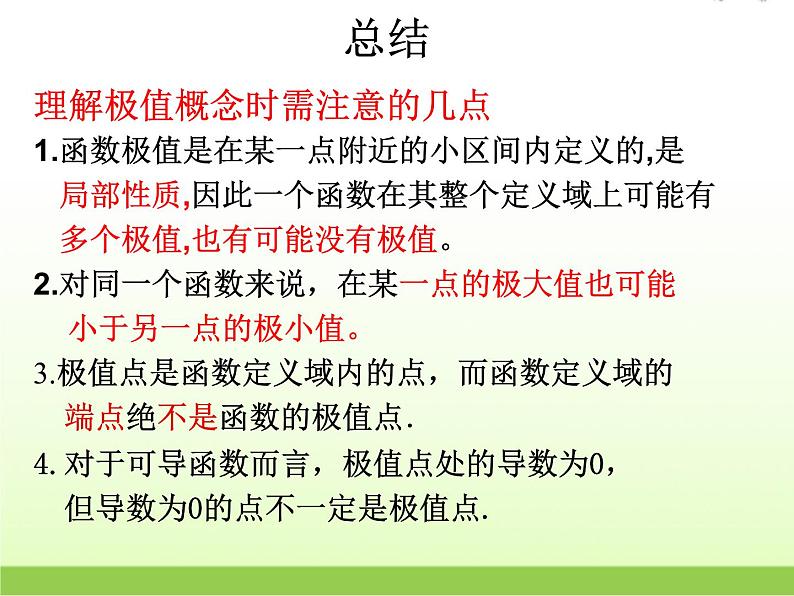 总结

理解极值概念时需注意的几点

1.函数极值是在某一点附近的小区间内定义的,是局部性质,因此一个函数在其整个定义域上可能有多个极值,也有可能没有极值。

2.对同一个函数来说，在某一点的极大值也可能小于另一点的极小值。

3.极值点是函数定义域内的点，而函数定义域的端点绝不是函数的极值点.

4. 对于可导函数而言，极值点处的导数为0，但导数为0的点不一定是极值点.